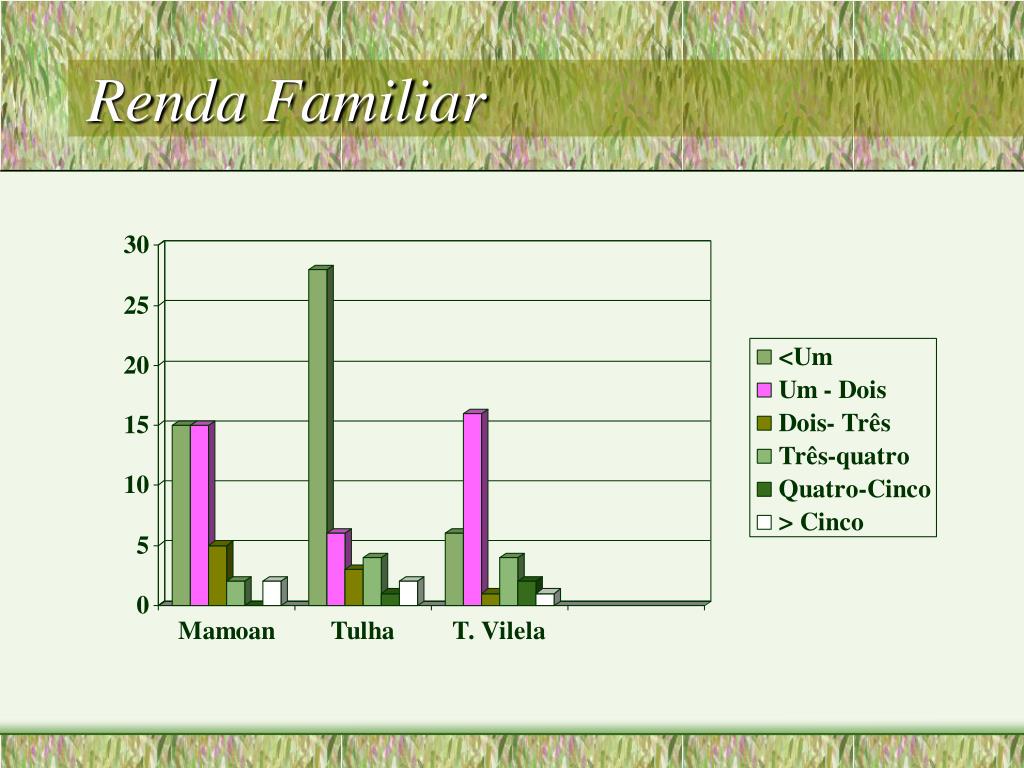 Renda Familiar

30
25
20
15
10
5
0

Mamoan
Tulha
T. Vilela

<Um
Um - Dois
Dois- Três
Três-quatro
Quatro-Cinco
> Cinco